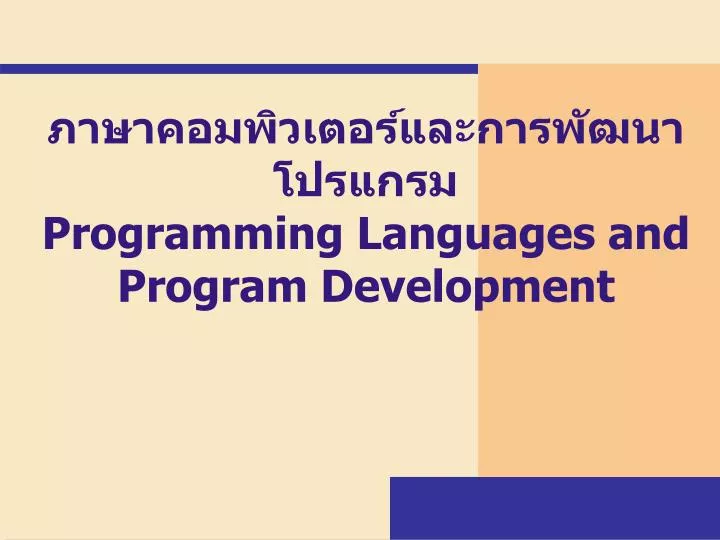 ภาษาคอมพิวเตอร์และการพัฒนาโปรแกรม
Programming Languages and Program Development